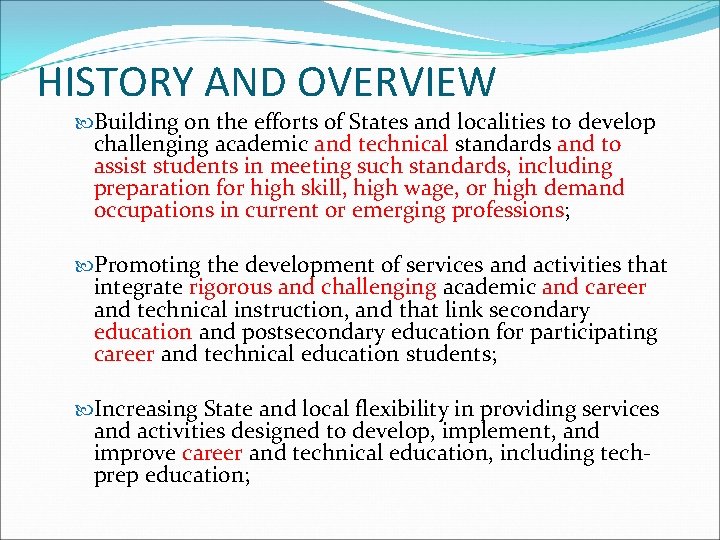 HISTORY AND OVERVIEW

Building on the efforts of States and localities to develop challenging academic and technical standards and to assist students in meeting such standards, including preparation for high skill, high wage, or high demand occupations in current or emerging professions;

Promoting the development of services and activities that integrate rigorous and challenging academic and career and technical instruction, and that link secondary education and postsecondary education for participating career and technical education students;

Increasing State and local flexibility in providing services and activities designed to develop, implement, and improve career and technical education, including tech-prep education;